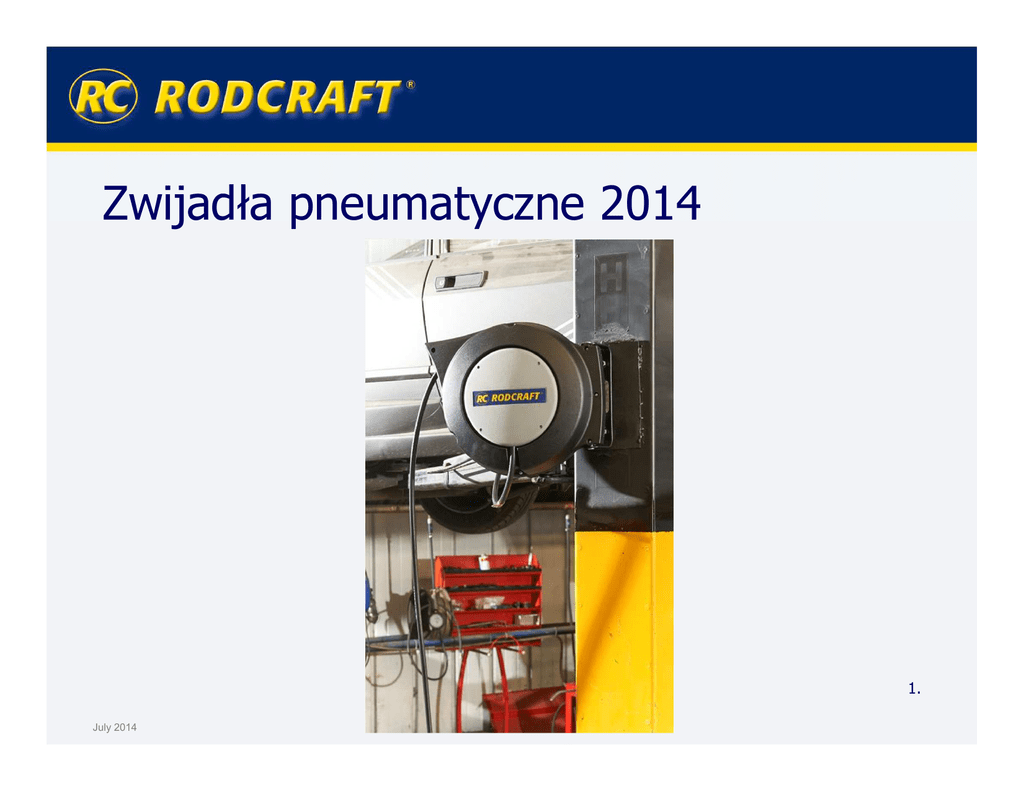 RC RODCRAFT®

Zwijadła pneumatyczne 2014

RC RODCRAFT

1.

July 2014